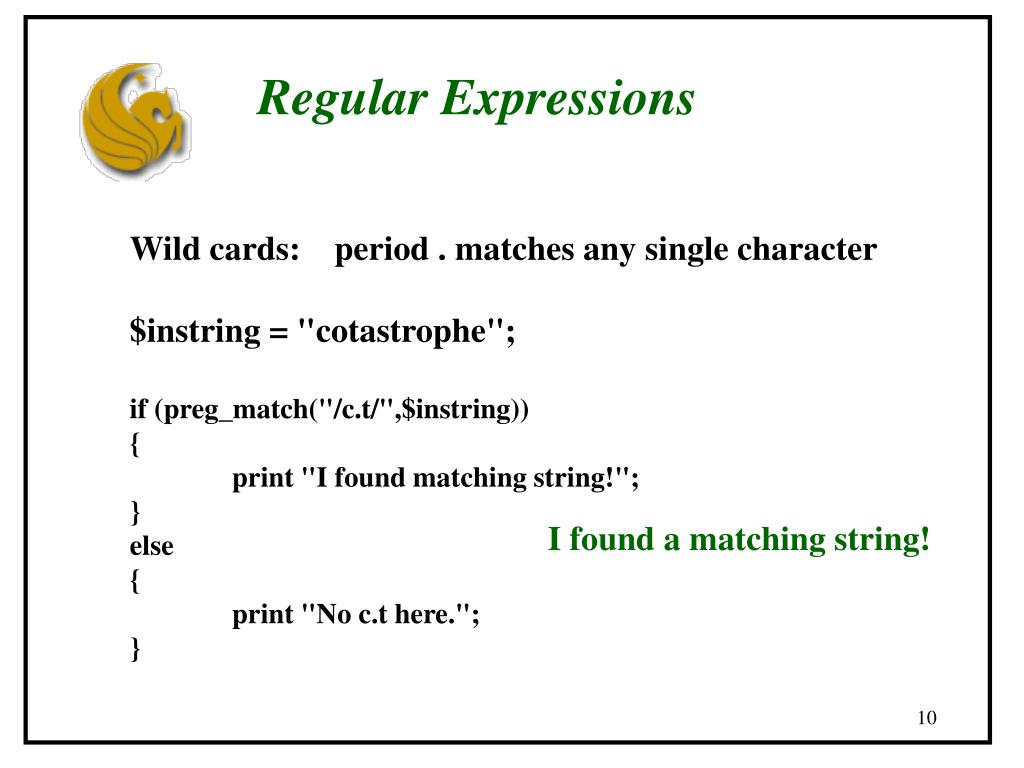 Regular Expressions

Wild cards: period . matches any single character

$instring = "cotastrophe";

if (preg_match("/c.t/",$instring))
{
print "I found matching string!";
}
else
{
print "No c.t here.";
}

I found a matching string!

10